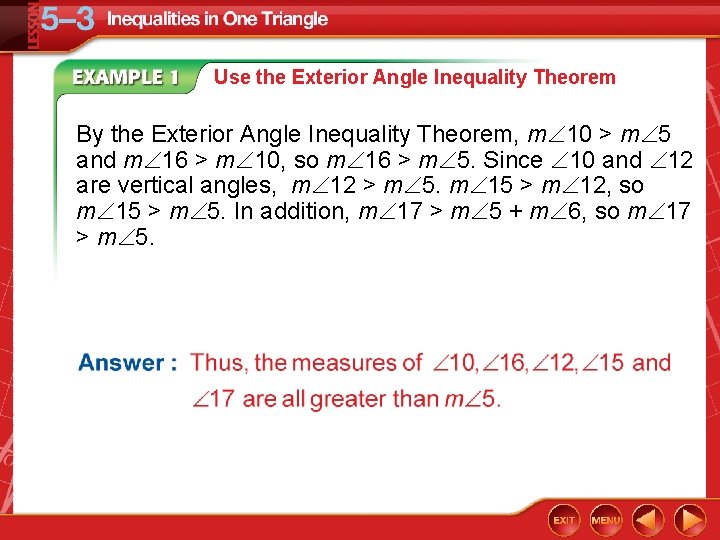 LESSON 5–3 Inequalities in One Triangle

EXAMPLE 1 Use the Exterior Angle Inequality Theorem

By the Exterior Angle Inequality Theorem, $m\angle 10 > m\angle 5$ and $m\angle 16 > m\angle 10$, so $m\angle 16 > m\angle 5$. Since $\angle 10$ and $\angle 12$ are vertical angles, $m\angle 12 > m\angle 5$. $m\angle 15 > m\angle 12$, so $m\angle 15 > m\angle 5$. In addition, $m\angle 17 > m\angle 5 + m\angle 6$, so $m\angle 17 > m\angle 5$.

Answer : Thus, the measures of $\angle 10, \angle 16, \angle 12, \angle 15$ and $\angle 17$ are all greater than $m\angle 5$.

EXIT MENU